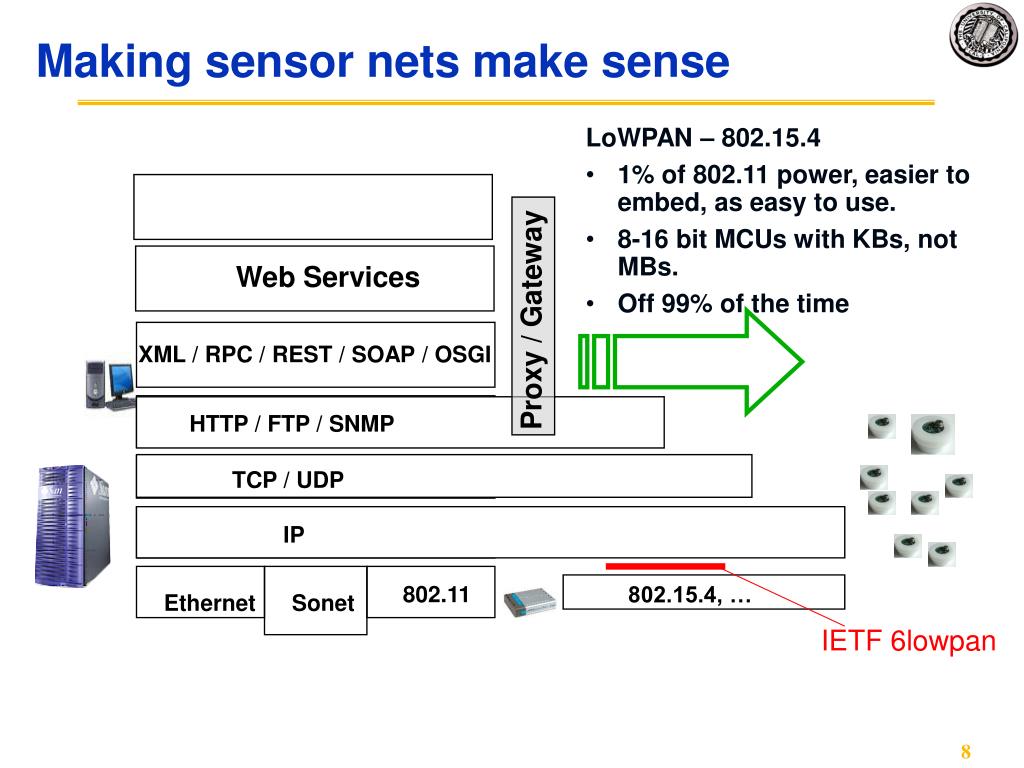 Making sensor nets make sense

LoWPAN – 802.15.4

• 1% of 802.11 power, easier to embed, as easy to use.
• 8-16 bit MCUs with KBs, not MBs.
• Off 99% of the time

Web Services

XML / RPC / REST / SOAP / OSGI

Proxy / Gateway

HTTP / FTP / SNMP

TCP / UDP

IP

Ethernet

Sonet

802.11

802.15.4, …

IETF 6lowpan

8